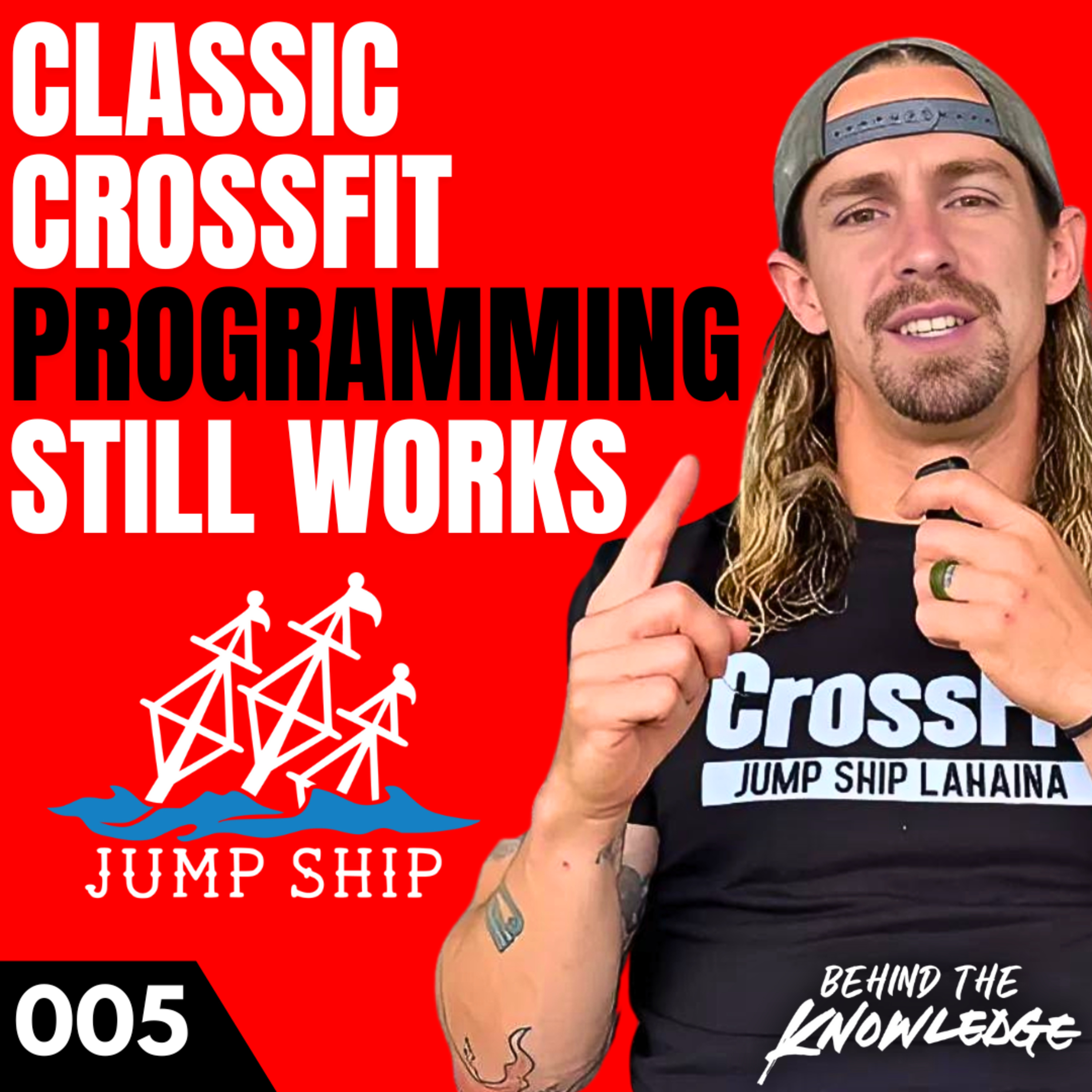 CLASSIC CROSSFIT PROGRAMMING STILL WORKS

JUMP SHIP

CrossFit
JUMP SHIP LAHAINA

005

BEHIND THE KNOWLEDGE